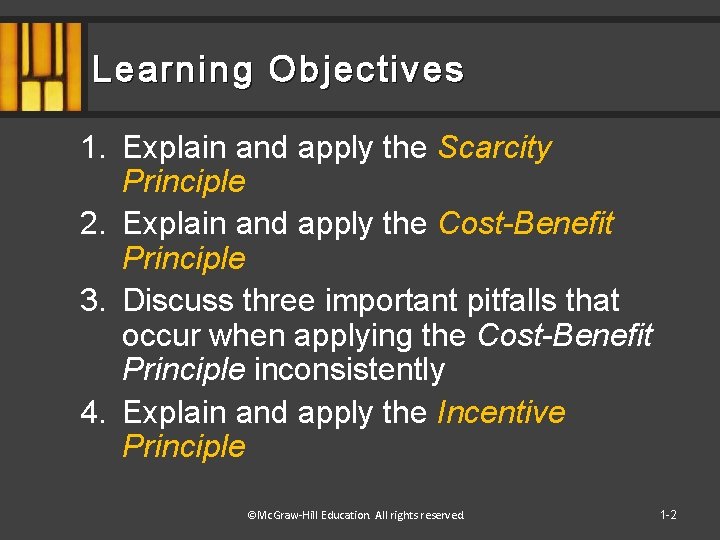 Learning Objectives

1. Explain and apply the Scarcity Principle
2. Explain and apply the Cost-Benefit Principle
3. Discuss three important pitfalls that occur when applying the Cost-Benefit Principle inconsistently
4. Explain and apply the Incentive Principle

©McGraw-Hill Education. All rights reserved.

1-2